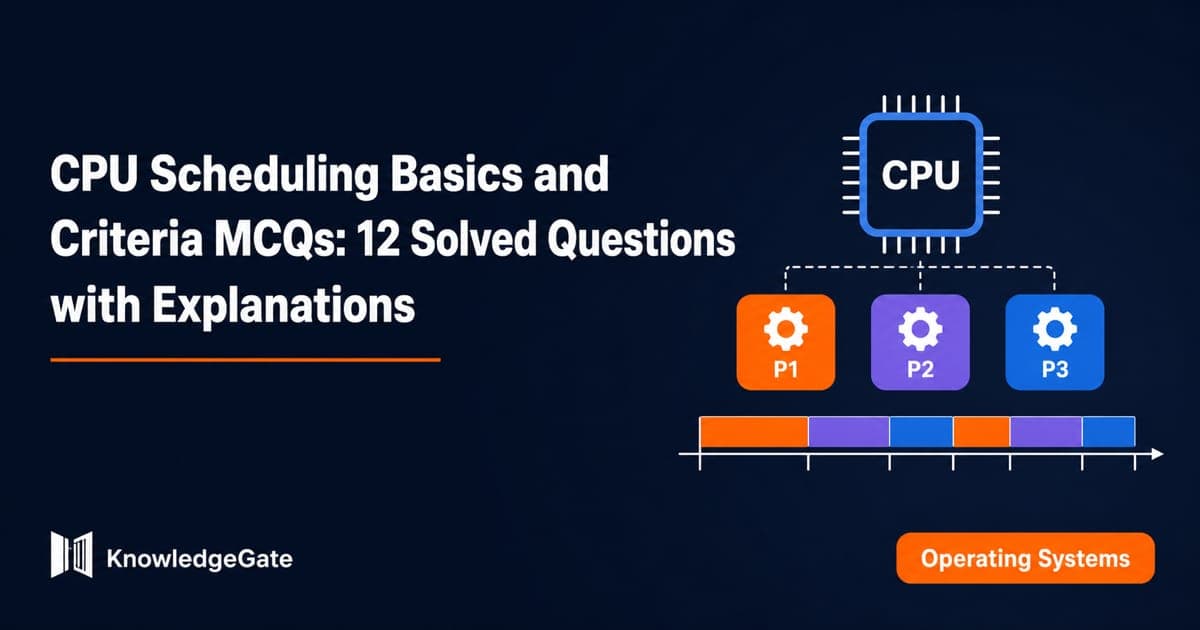 CPU Scheduling Basics and Criteria MCQs: 12 Solved Questions with Explanations

CPU

P1

P2

P3

KnowledgeGate

Operating Systems